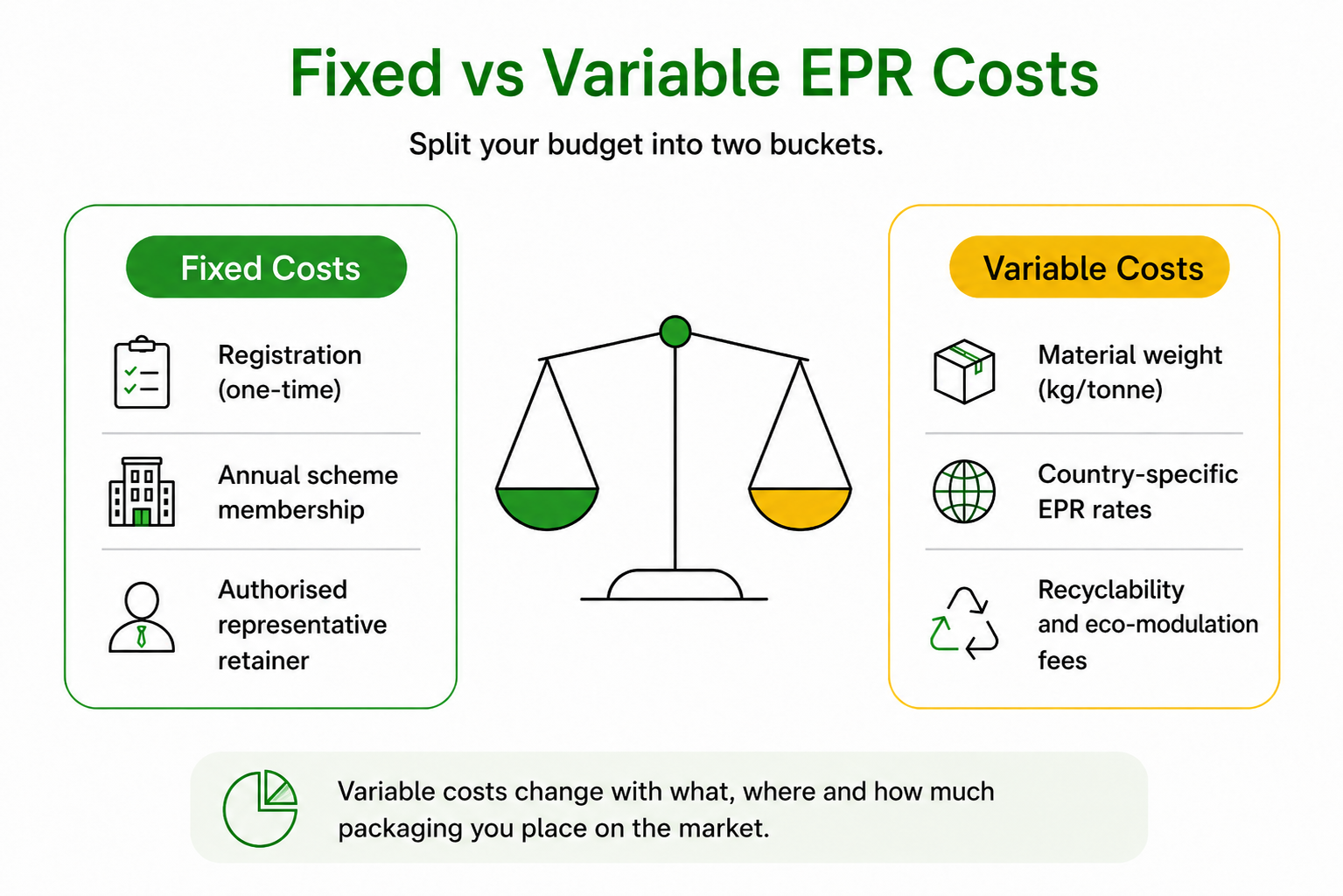 Fixed vs Variable EPR Costs

Split your budget into two buckets.

Fixed Costs

Registration (one-time)

Annual scheme membership

Authorised representative retainer

Variable Costs

Material weight (kg/tonne)

Country-specific EPR rates

Recyclability and eco-modulation fees

Variable costs change with what, where and how much packaging you place on the market.